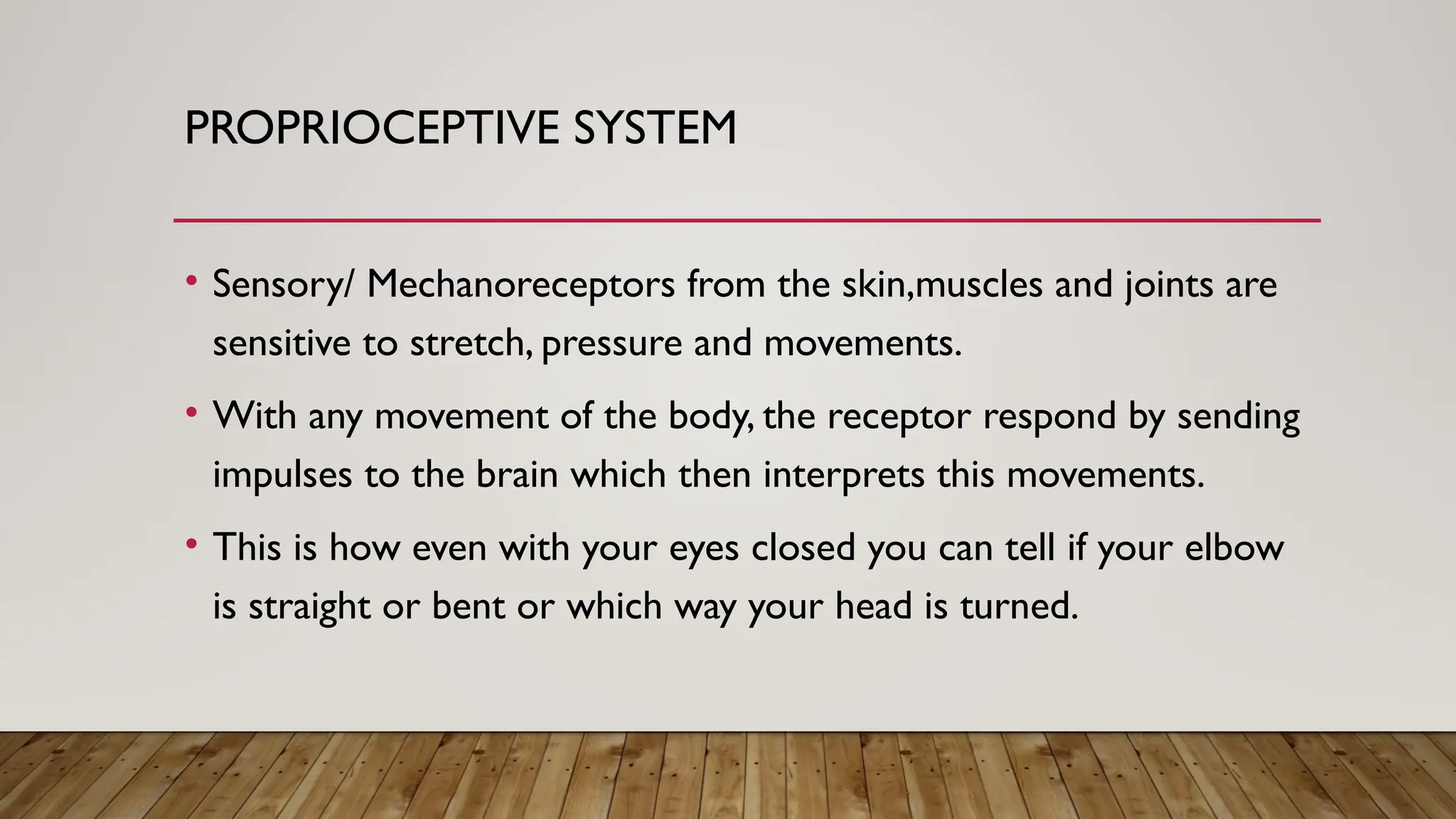 PROPRIOCEPTIVE SYSTEM

• Sensory/ Mechanoreceptors from the skin,muscles and joints are sensitive to stretch, pressure and movements.

• With any movement of the body, the receptor respond by sending impulses to the brain which then interprets this movements.

• This is how even with your eyes closed you can tell if your elbow is straight or bent or which way your head is turned.